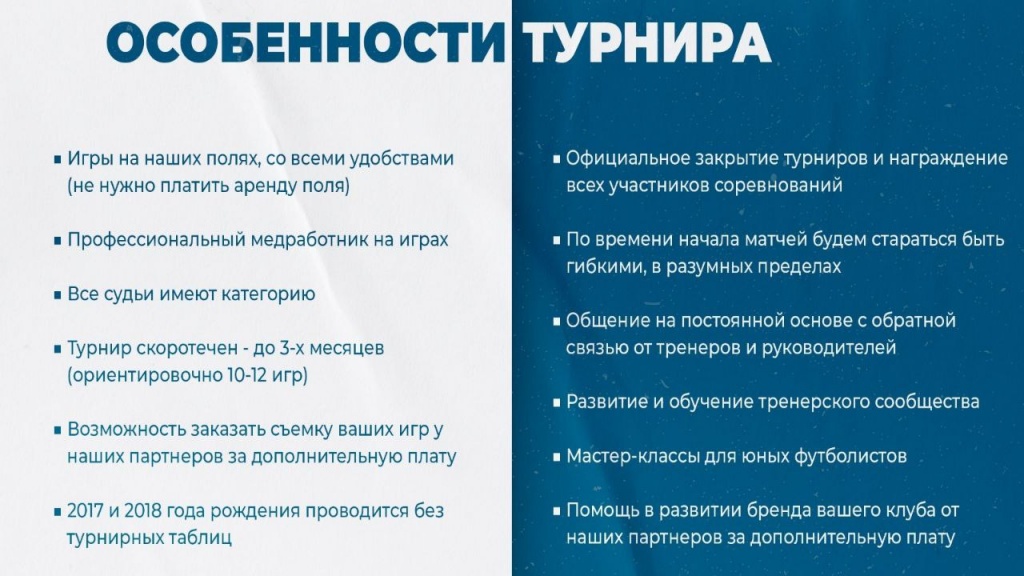 ОСОБЕННОСТИ ТУРНИРА

▪ Игры на наших полях, со всеми удобствами (не нужно платить аренду поля)

▪ Профессиональный медработник на играх

▪ Все судьи имеют категорию

▪ Турнир скоротечен - до 3-х месяцев (ориентировочно 10-12 игр)

▪ Возможность заказать съемку ваших игр у наших партнеров за дополнительную плату

▪ 2017 и 2018 года рождения проводится без турнирных таблиц

▪ Официальное закрытие турниров и награждение всех участников соревнований

▪ По времени начала матчей будем стараться быть гибкими, в разумных пределах

▪ Общение на постоянной основе с обратной связью от тренеров и руководителей

▪ Развитие и обучение тренерского сообщества

▪ Мастер-классы для юных футболистов

▪ Помощь в развитии бренда вашего клуба от наших партнеров за дополнительную плату